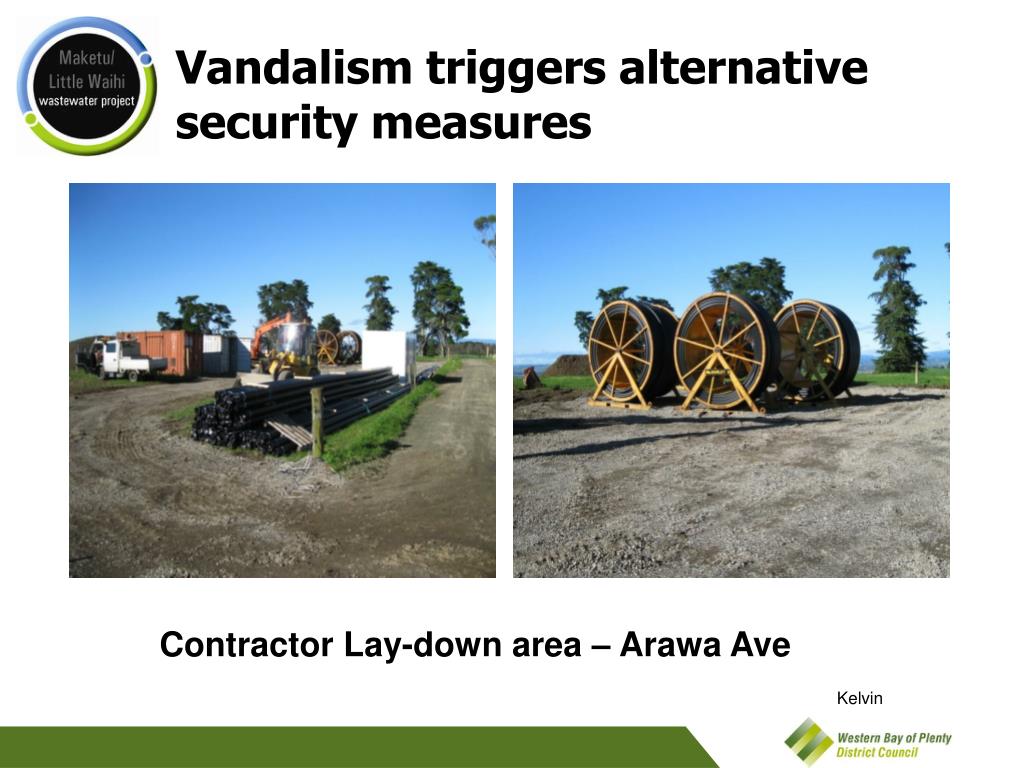 Maketu/ Little Waihi wastewater project

Vandalism triggers alternative security measures

Contractor Lay-down area – Arawa Ave

Kelvin

Western Bay of Plenty District Council